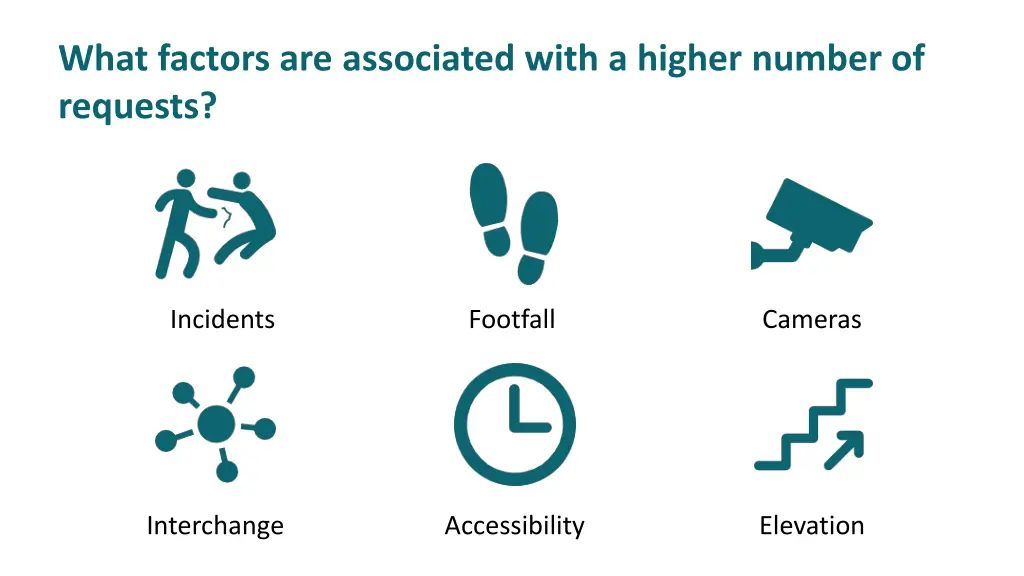 What factors are associated with a higher number of requests?

Incidents

Footfall

Cameras

Interchange

Accessibility

Elevation